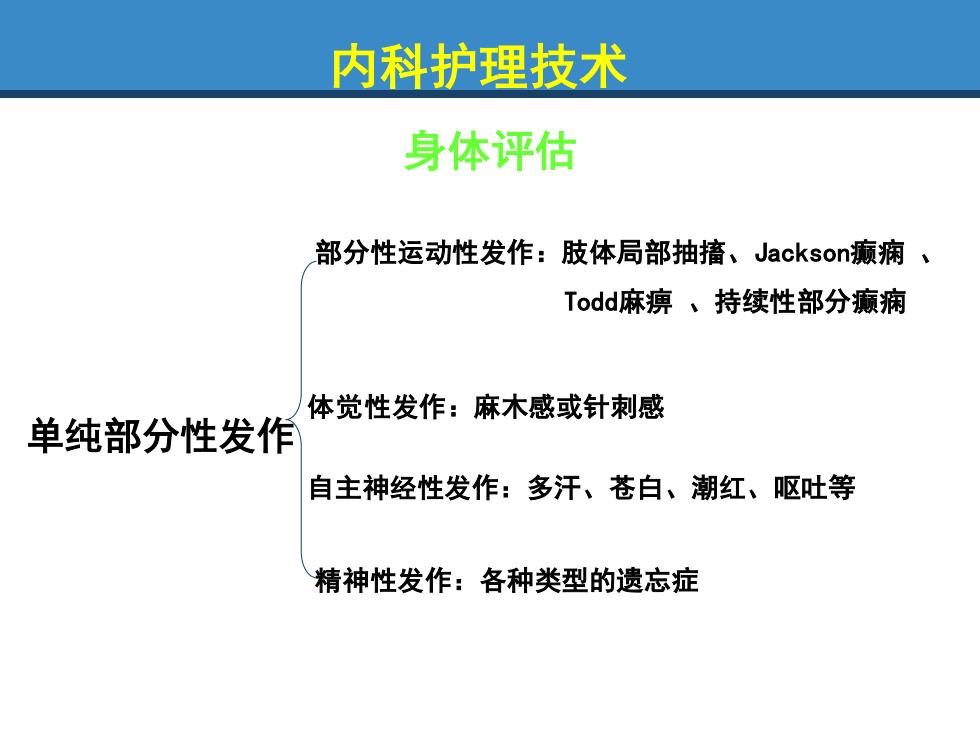 内科护理技术

身体评估

单纯部分性发作

部分性运动性发作：肢体局部抽搐、Jackson癫痫 、Todd麻痹 、持续性部分癫痫

体觉性发作：麻木感或针刺感

自主神经性发作：多汗、苍白、潮红、呕吐等

精神性发作：各种类型的遗忘症